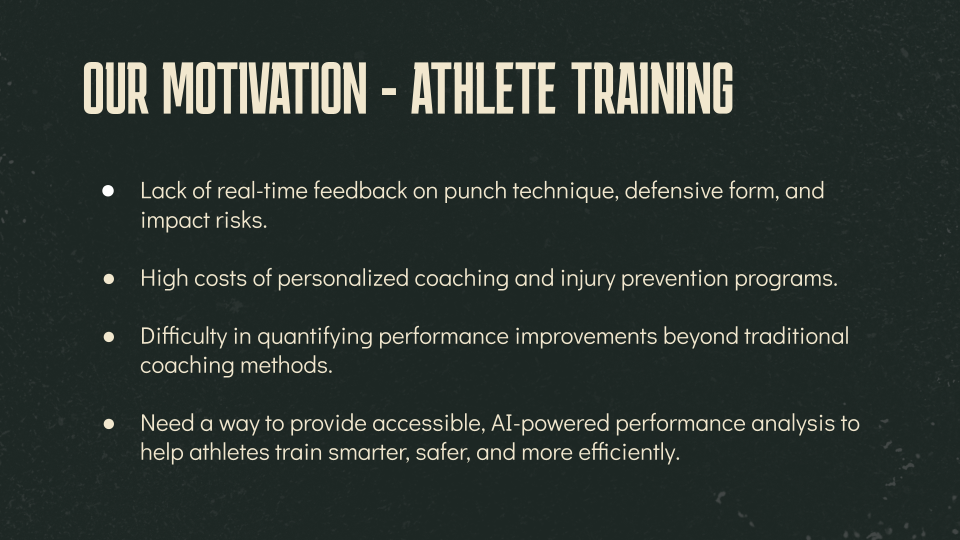 OUR MOTIVATION - ATHLETE TRAINING

● Lack of real-time feedback on punch technique, defensive form, and impact risks.

● High costs of personalized coaching and injury prevention programs.

● Difficulty in quantifying performance improvements beyond traditional coaching methods.

● Need a way to provide accessible, AI-powered performance analysis to help athletes train smarter, safer, and more efficiently.